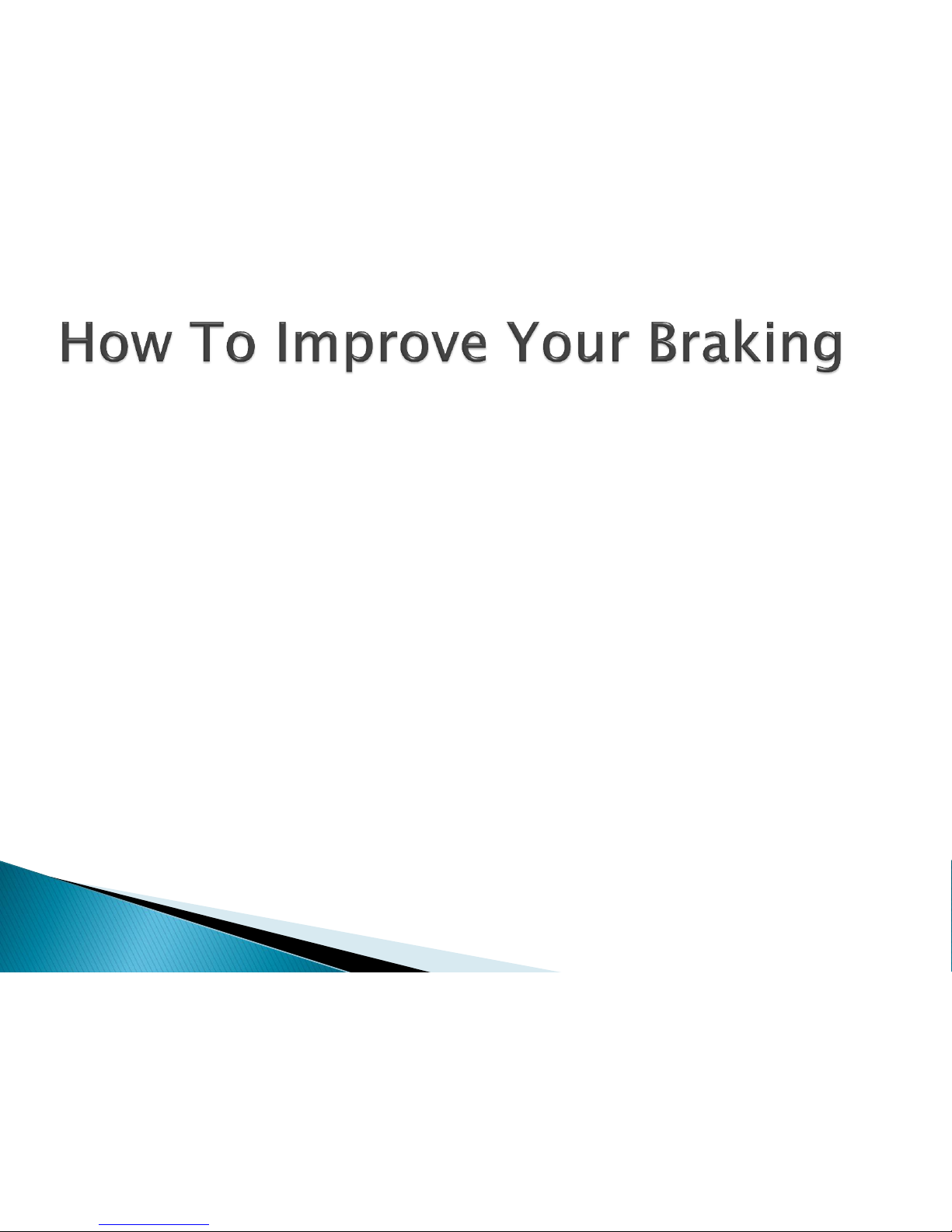 How To Improve Your Braking